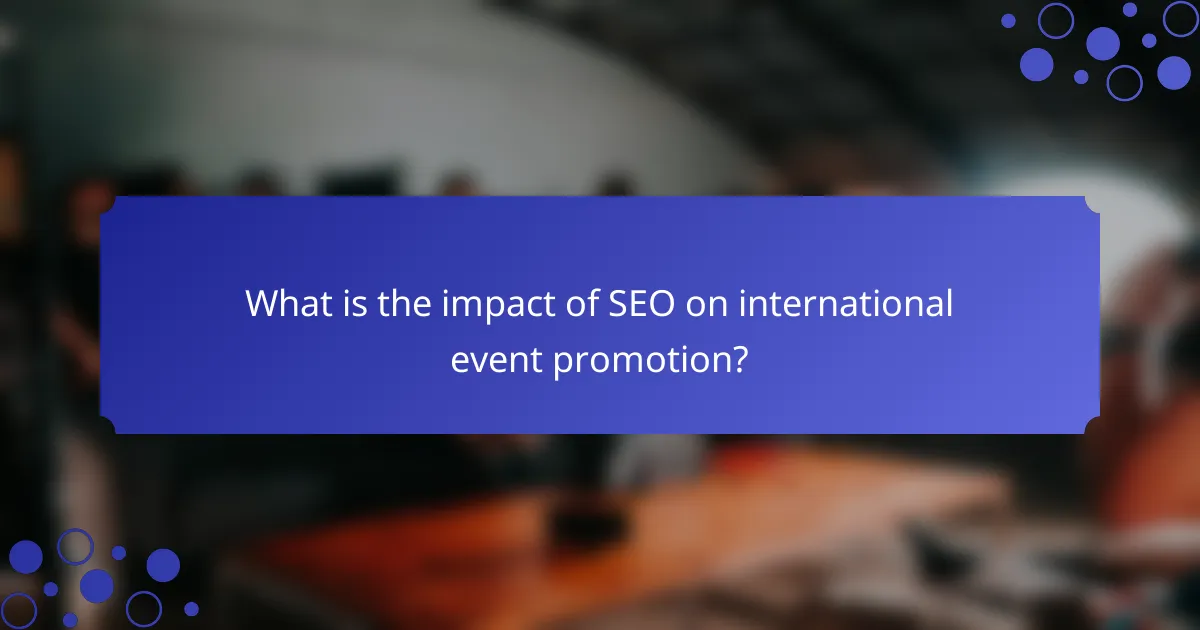 What is the impact of SEO on international event promotion?